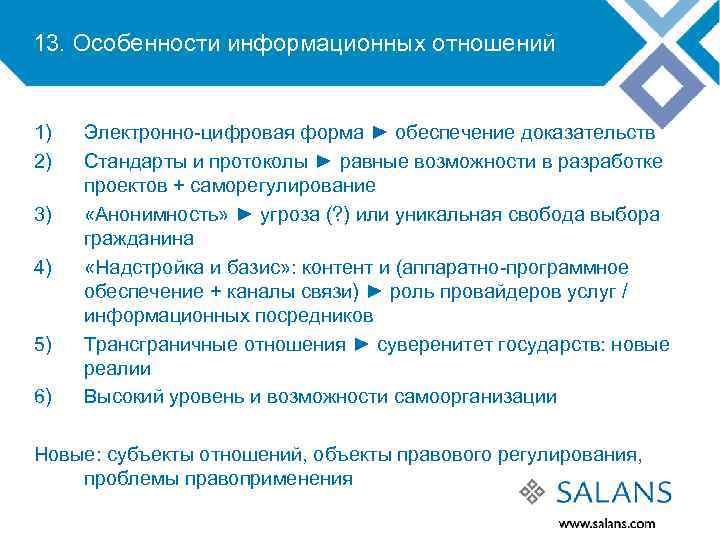 13. Особенности информационных отношений

1) Электронно-цифровая форма ► обеспечение доказательств
2) Стандарты и протоколы ► равные возможности в разработке проектов + саморегулирование
3) «Анонимность» ► угроза (?) или уникальная свобода выбора гражданина
4) «Надстройка и базис»: контент и (аппаратно-программное обеспечение + каналы связи) ► роль провайдеров услуг / информационных посредников
5) Трансграничные отношения ► суверенитет государств: новые реалии
6) Высокий уровень и возможности самоорганизации

Новые: субъекты отношений, объекты правового регулирования, проблемы правоприменения

SALANS

www.salans.com